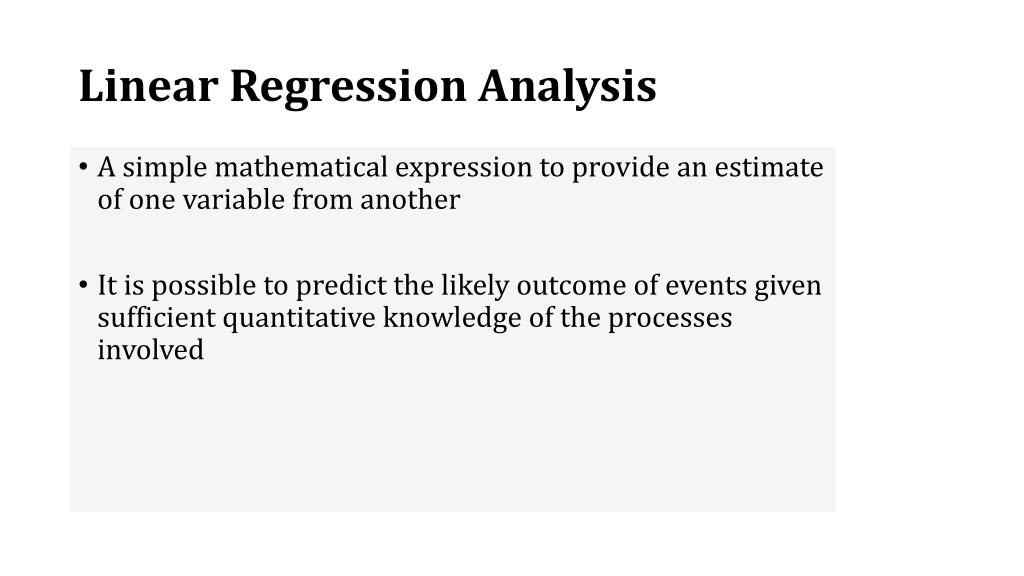 Linear Regression Analysis

• A simple mathematical expression to provide an estimate of one variable from another

• It is possible to predict the likely outcome of events given sufficient quantitative knowledge of the processes involved